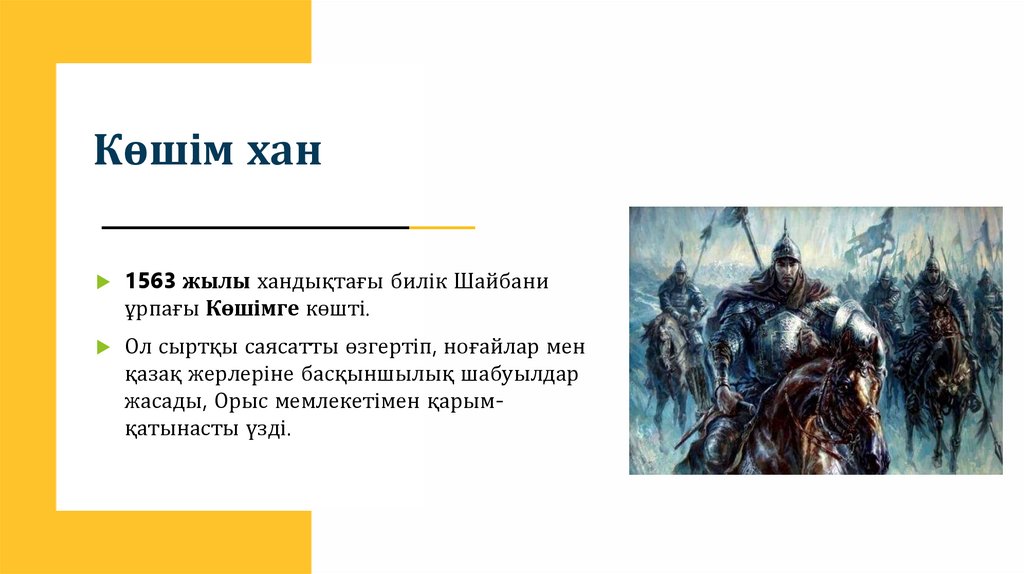 Көшім хан

1563 жылы хандықтағы билік Шайбани ұрпағы Көшімге көшті.

Ол сыртқы саясатты өзгертіп, ноғайлар мен қазақ жерлеріне басқыншылық шабуылдар жасады, Орыс мемлекетімен қарым-қатынасты үзді.